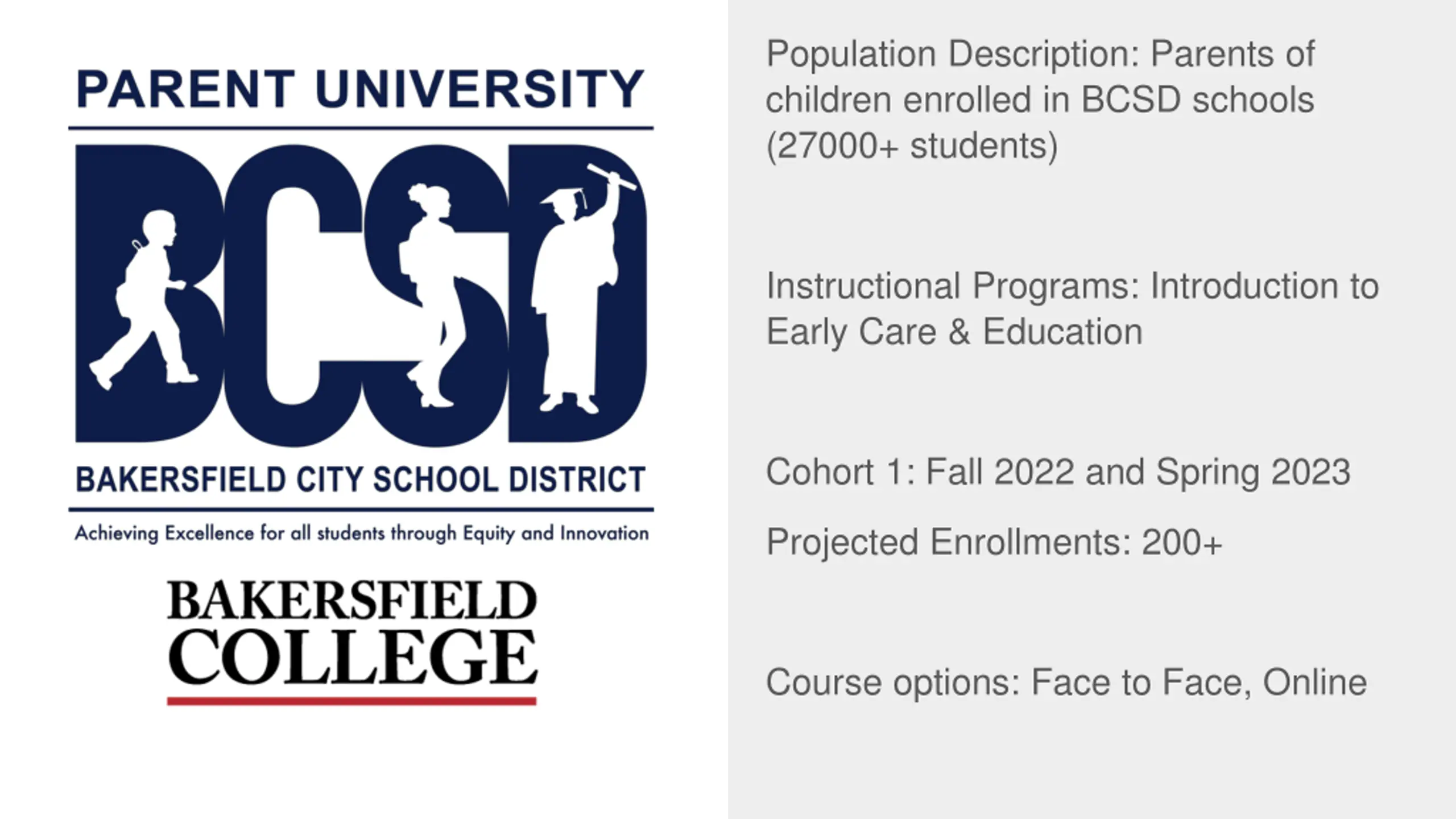 PARENT UNIVERSITY

BCSD

BAKERSFIELD CITY SCHOOL DISTRICT

Achieving Excellence for all students through Equity and Innovation

BAKERSFIELD COLLEGE

Population Description: Parents of children enrolled in BCSD schools (27000+ students)

Instructional Programs: Introduction to Early Care & Education

Cohort 1: Fall 2022 and Spring 2023

Projected Enrollments: 200+

Course options: Face to Face, Online